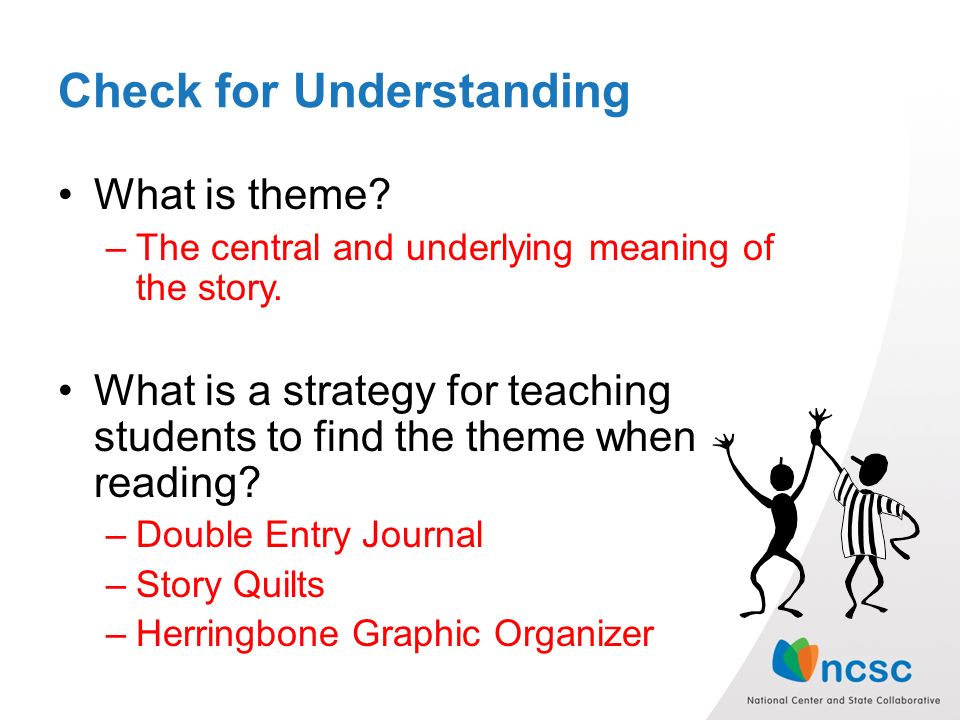 Check for Understanding

• What is theme?
– The central and underlying meaning of the story.

• What is a strategy for teaching students to find the theme when reading?
– Double Entry Journal
– Story Quilts
– Herringbone Graphic Organizer

ncsc
National Center and State Collaborative